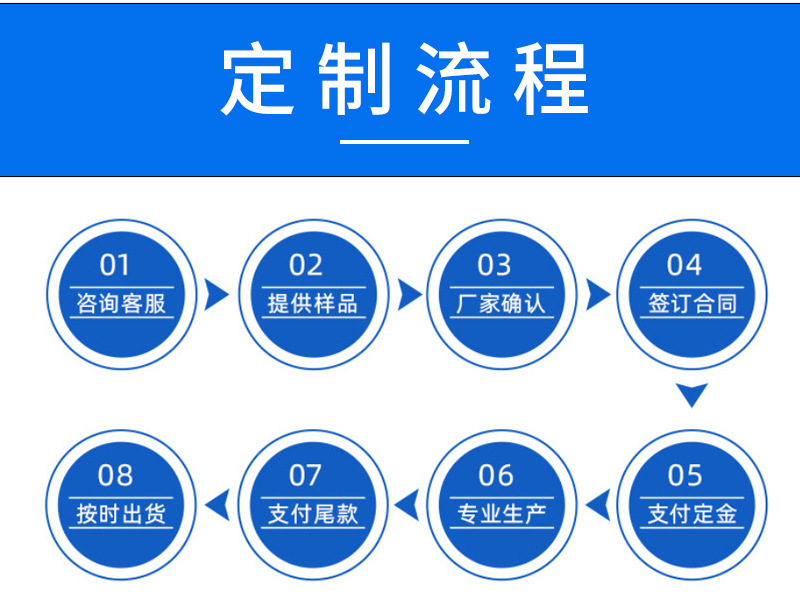 定制流程

01
咨询客服

02
提供样品

03
厂家确认

04
签订合同

05
支付定金

06
专业生产

07
支付尾款

08
按时出货